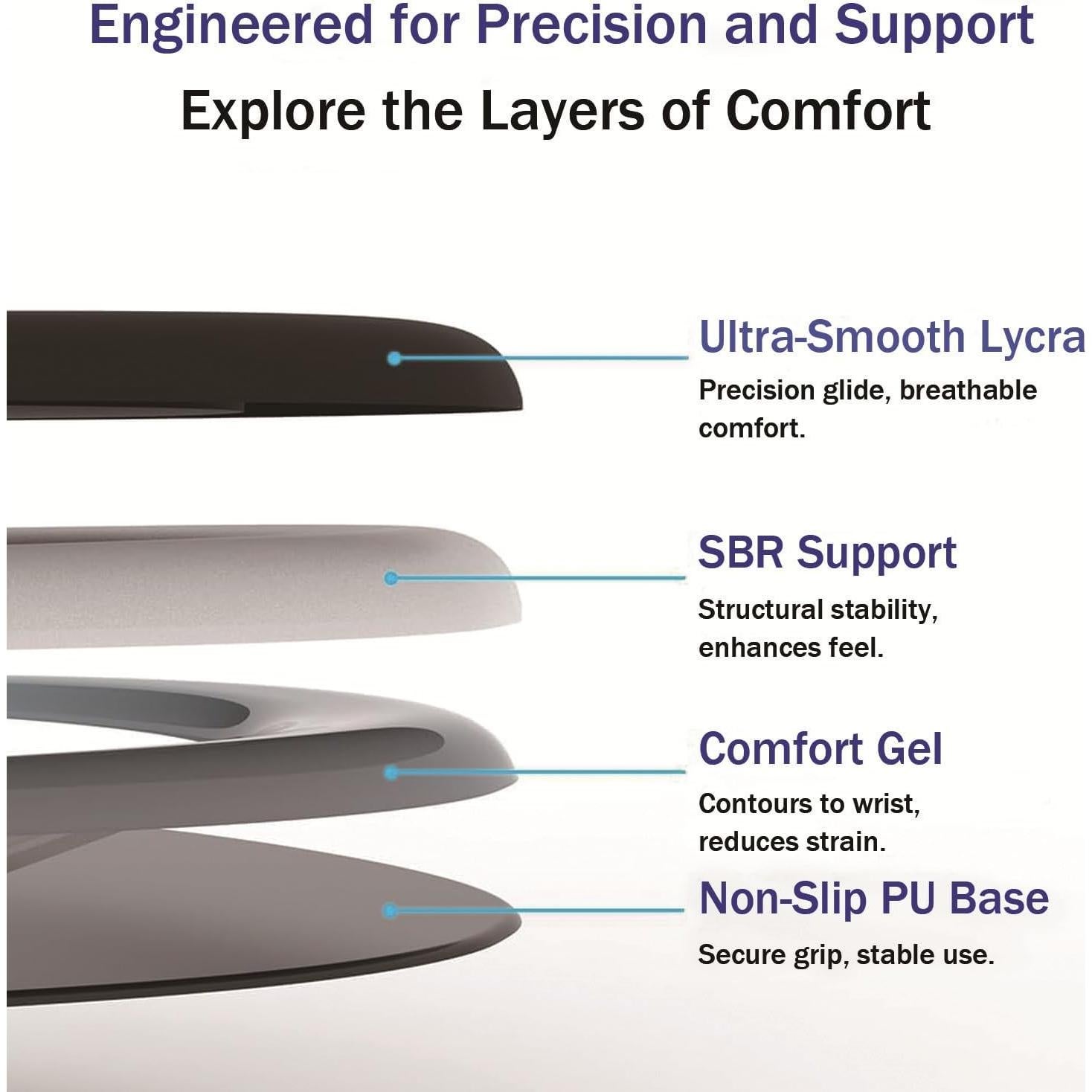 Engineered for Precision and Support

Explore the Layers of Comfort

Ultra-Smooth Lycra

Precision glide, breathable comfort.

SBR Support

Structural stability, enhances feel.

Comfort Gel

Contours to wrist, reduces strain.

Non-Slip PU Base

Secure grip, stable use.